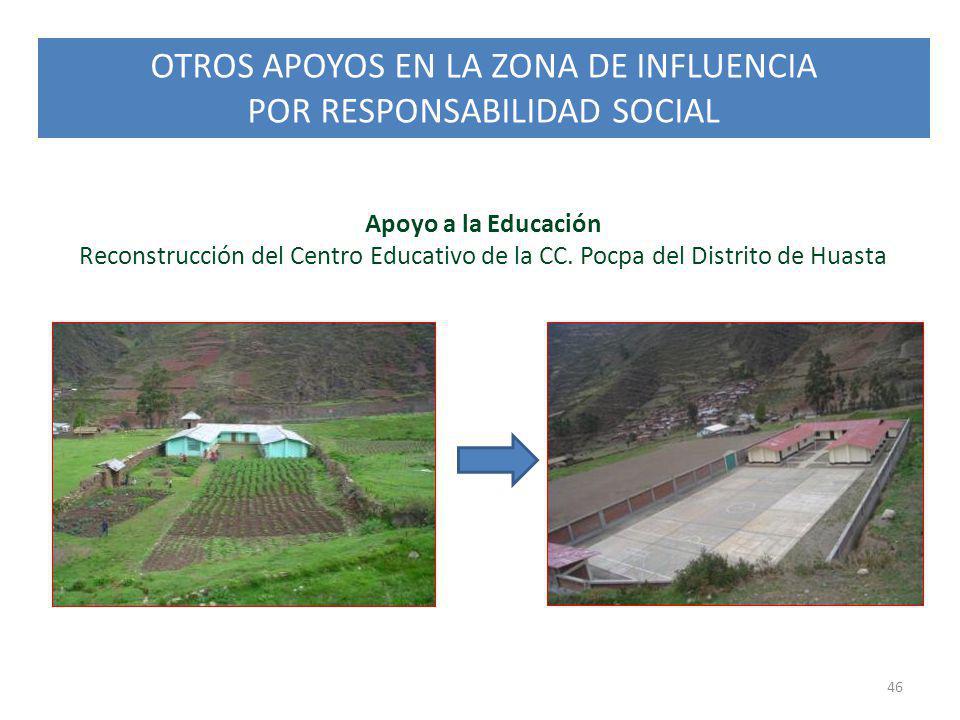 OTROS APOYOS EN LA ZONA DE INFLUENCIA
POR RESPONSABILIDAD SOCIAL

Apoyo a la Educación
Reconstrucción del Centro Educativo de la CC. Pocpa del Distrito de Huasta

46